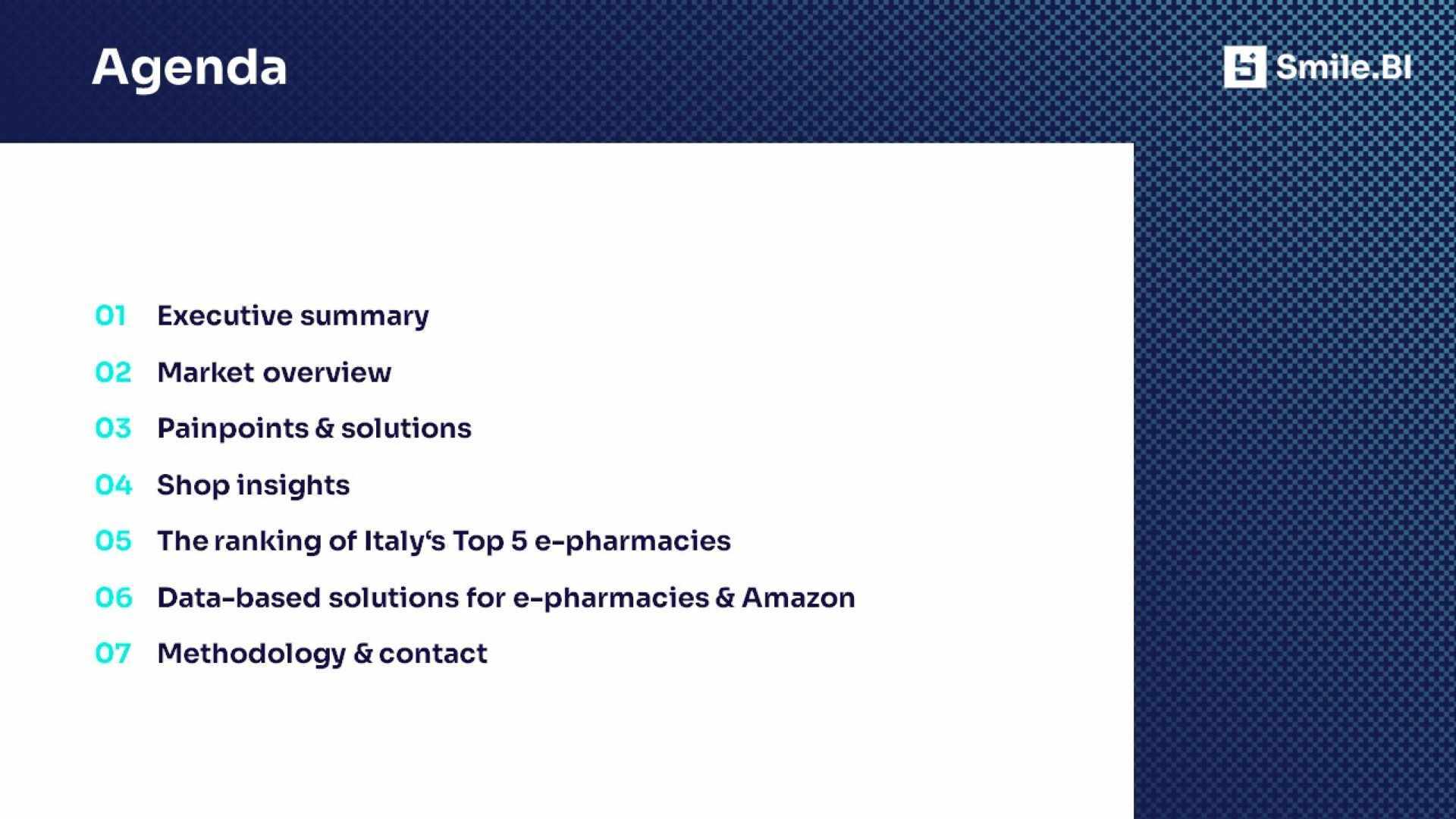 Agenda

Smile.BI

01 Executive summary

02 Market overview

03 Painpoints & solutions

04 Shop insights

05 The ranking of Italy‘s Top 5 e-pharmacies

06 Data-based solutions for e-pharmacies & Amazon

07 Methodology & contact